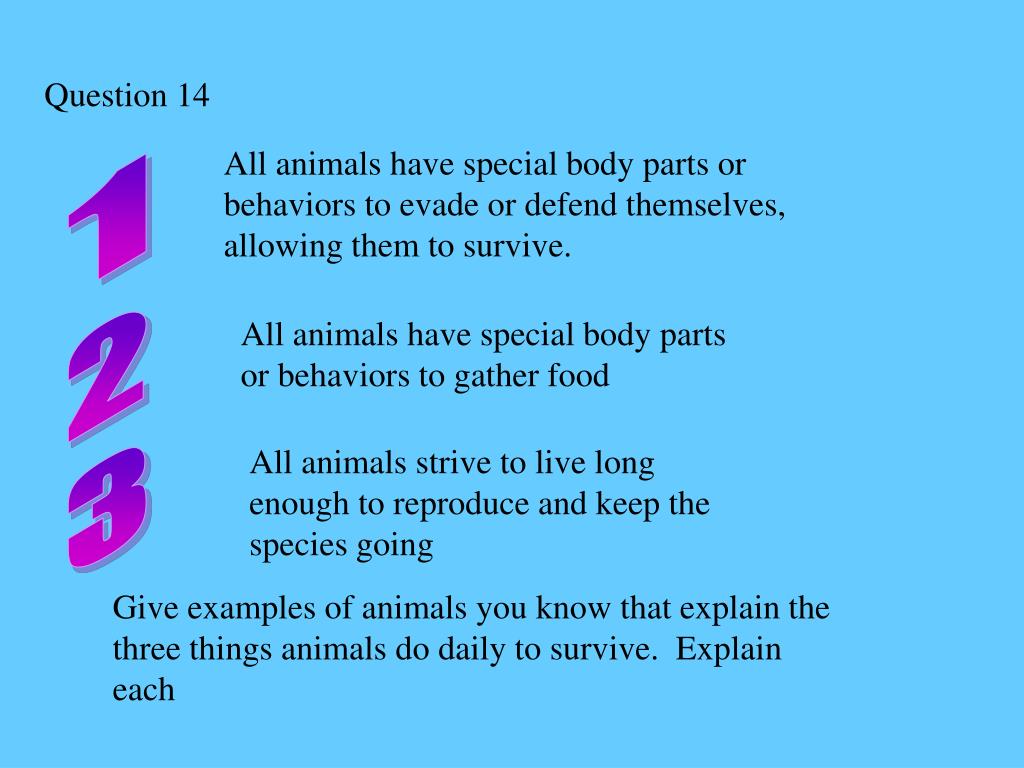 Question 14

1

All animals have special body parts or behaviors to evade or defend themselves, allowing them to survive.

2

All animals have special body parts or behaviors to gather food

3

All animals strive to live long enough to reproduce and keep the species going

Give examples of animals you know that explain the three things animals do daily to survive. Explain each